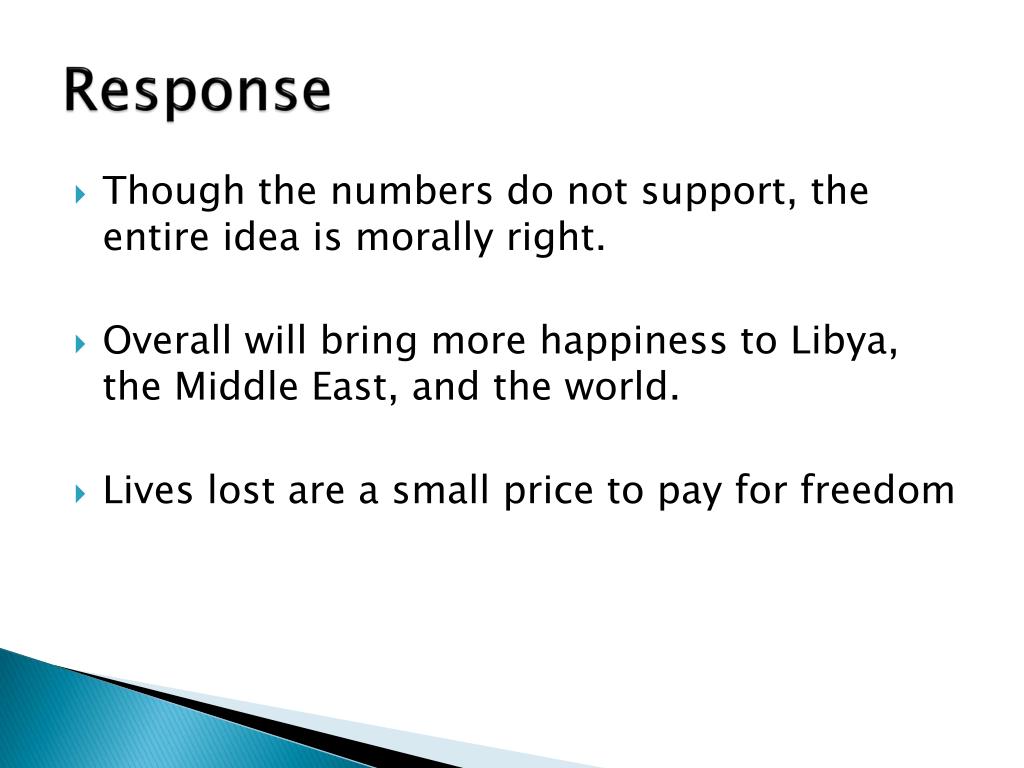 Response

Though the numbers do not support, the entire idea is morally right.

Overall will bring more happiness to Libya, the Middle East, and the world.

Lives lost are a small price to pay for freedom